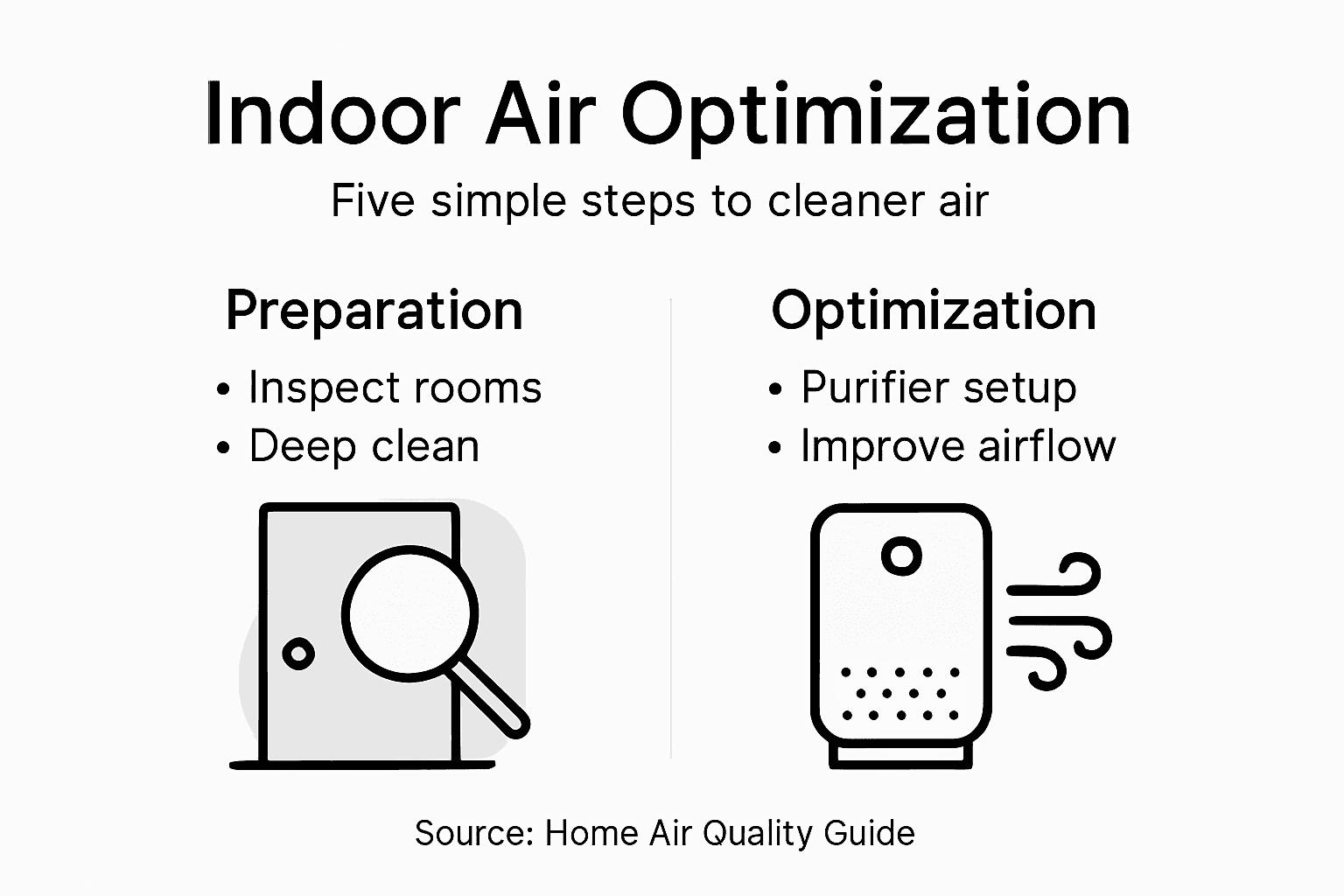 Indoor Air Optimization

Five simple steps to cleaner air

Preparation

• Inspect rooms
• Deep clean

Optimization

• Purifier setup
• Improve airflow

Source: Home Air Quality Guide